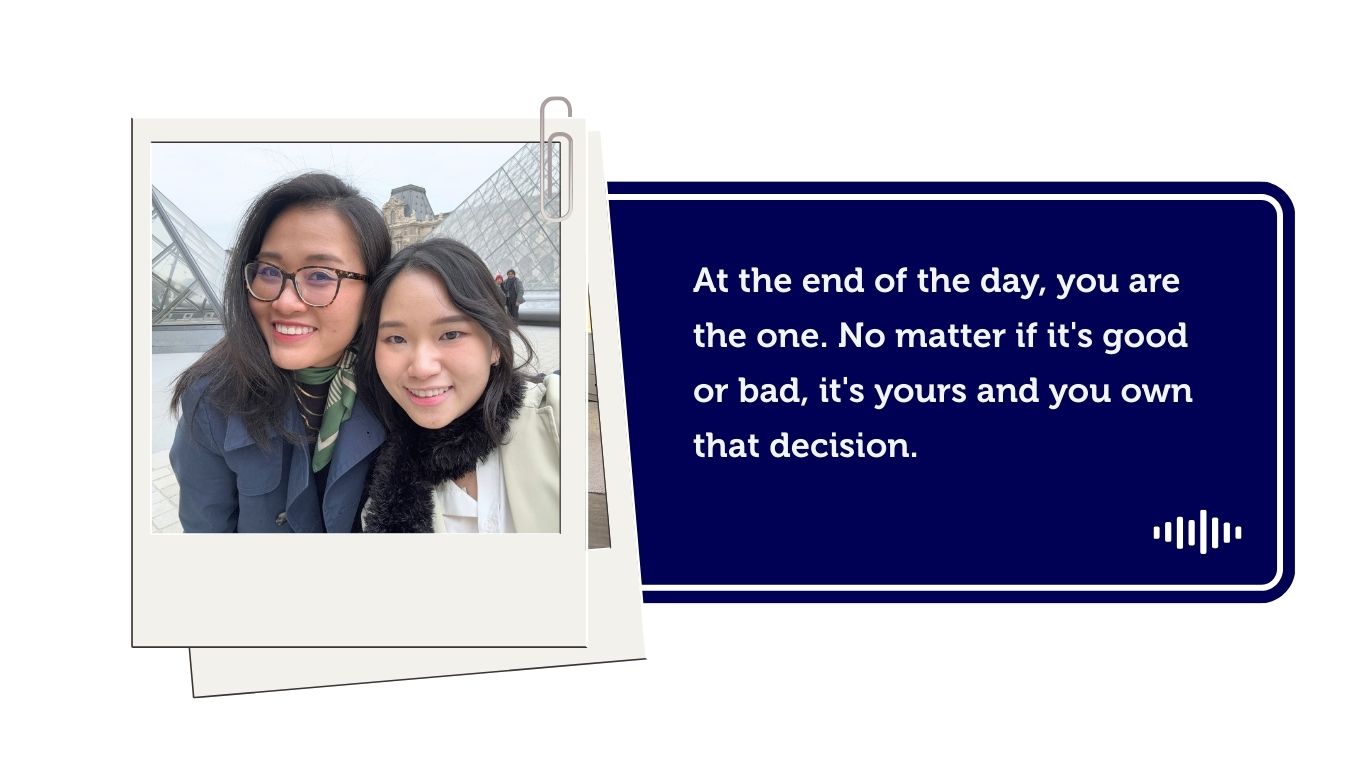 At the end of the day, you are the one. No matter if it's good or bad, it's yours and you own that decision.